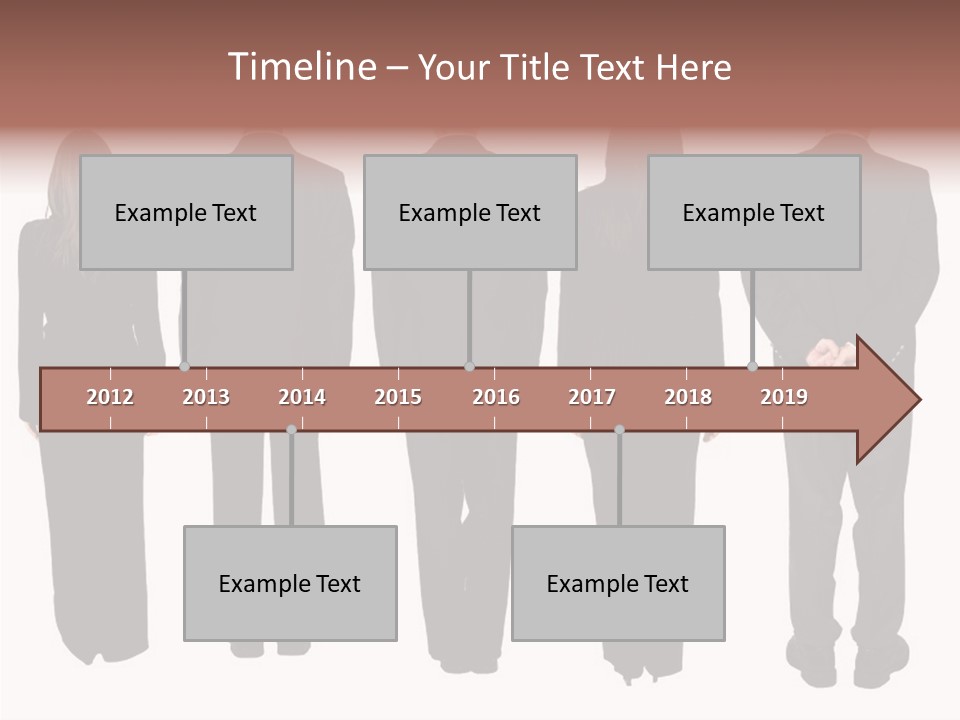 Timeline – Your Title Text Here

Example Text

Example Text

Example Text

2012 2013 2014 2015 2016 2017 2018 2019

Example Text

Example Text